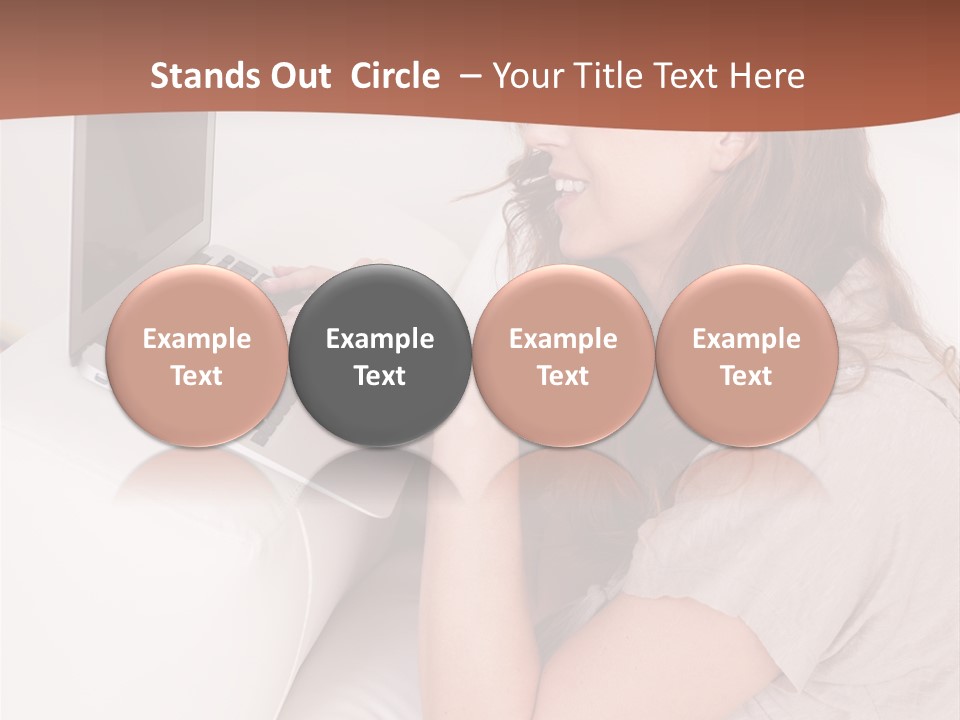 Stands Out Circle – Your Title Text Here

Example Text

Example Text

Example Text

Example Text